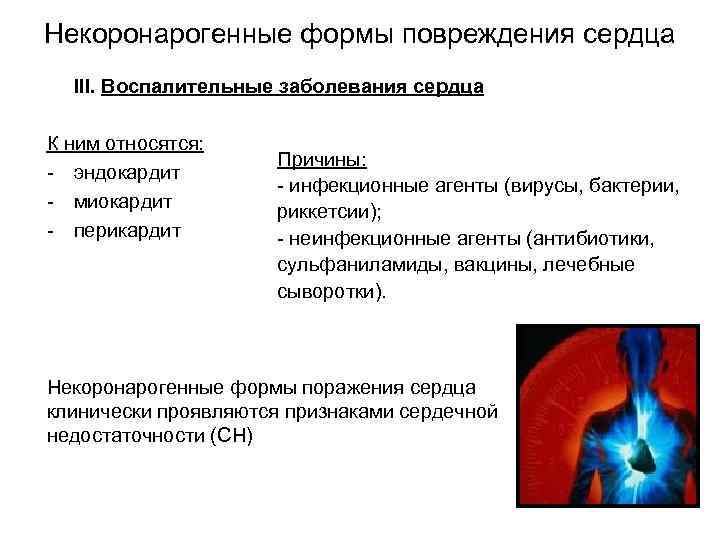 Некоронарогенные формы повреждения сердца

III. Воспалительные заболевания сердца

К ним относятся:
- эндокардит
- миокардит
- перикардит

Причины:
- инфекционные агенты (вирусы, бактерии, риккетсии);
- неинфекционные агенты (антибиотики, сульфаниламиды, вакцины, лечебные сыворотки).

Некоронарогенные формы поражения сердца клинически проявляются признаками сердечной недостаточности (СН)